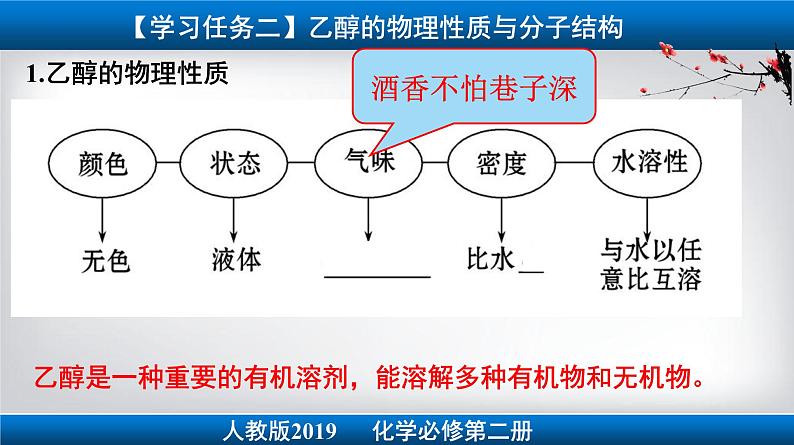 【学习任务二】乙醇的物理性质与分子结构

1.乙醇的物理性质

酒香不怕巷子深

颜色 状态 气味 密度 水溶性

无色 液体 ________ 比水__ 与水以任意比互溶

乙醇是一种重要的有机溶剂，能溶解多种有机物和无机物。

人教版2019　化学必修第二册